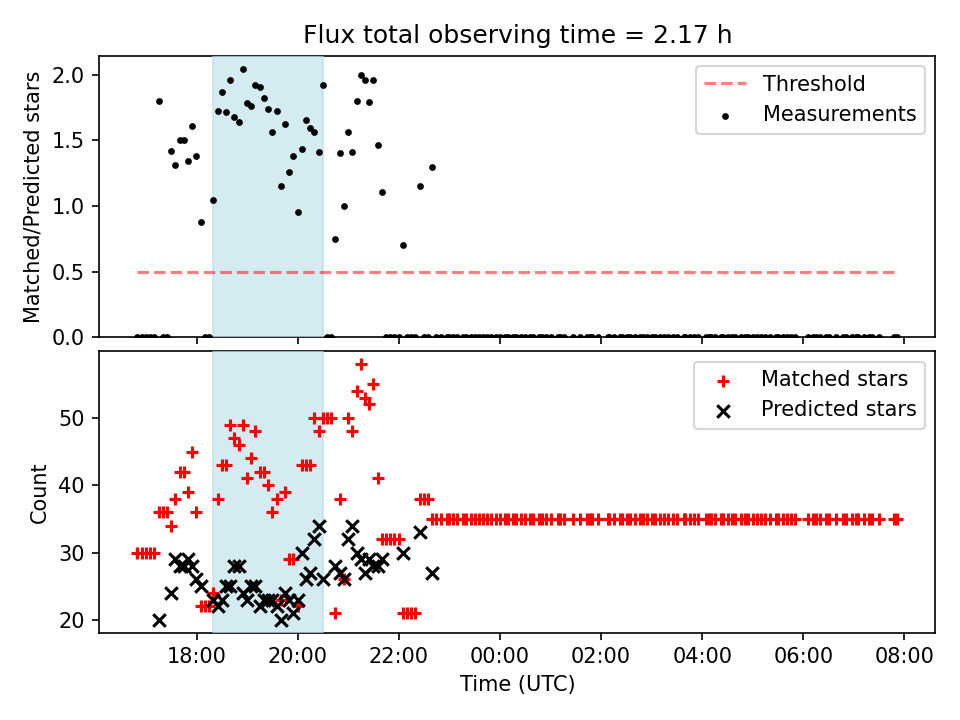 Flux total observing time = 2.17 h

Matched/Predicted stars

2.0
1.5
1.0
0.5
0.0

Threshold
Measurements

Count

50
40
30
20

Matched stars
Predicted stars

18:00
20:00
22:00
00:00
02:00
04:00
06:00
08:00

Time (UTC)